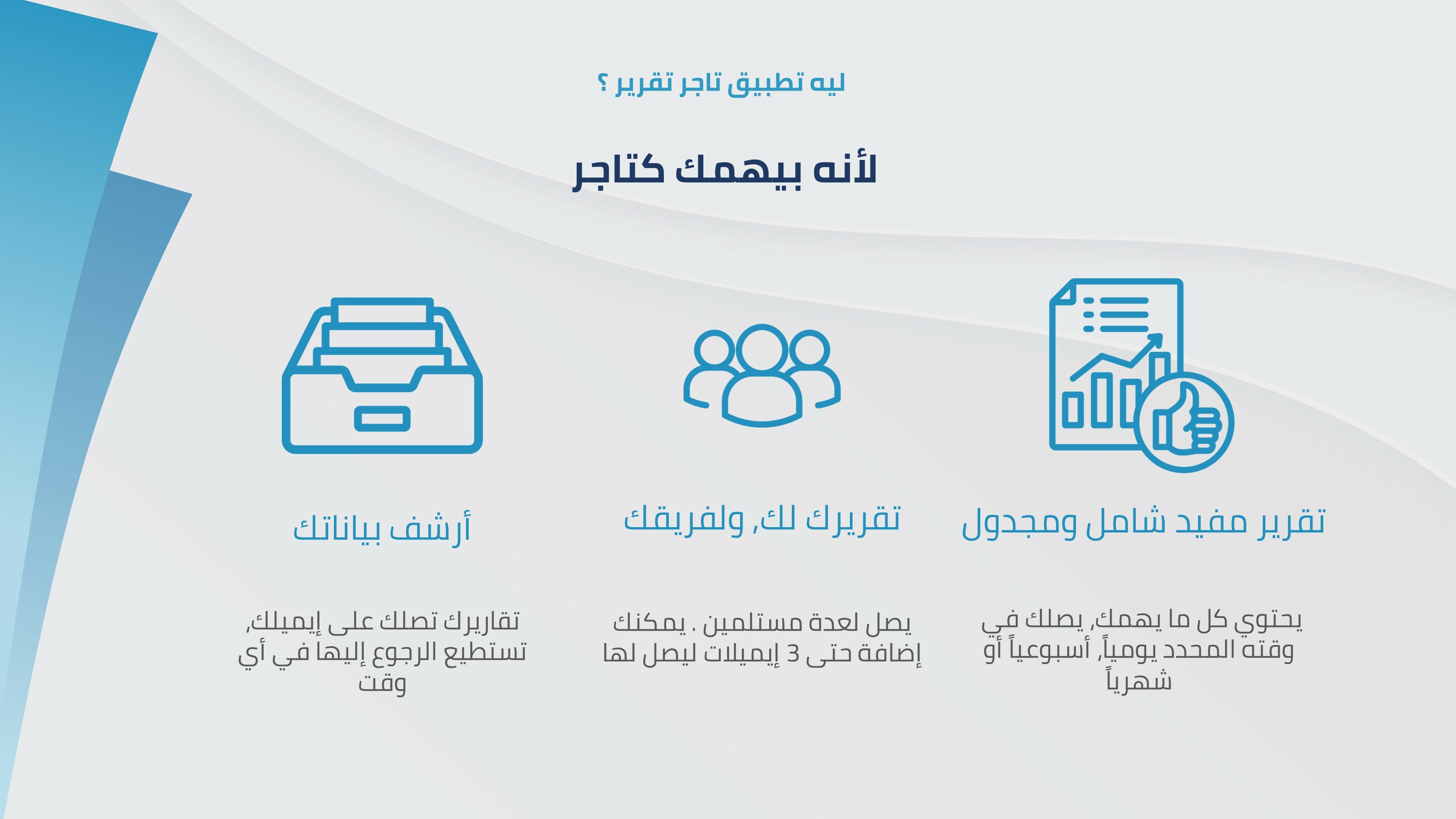 ليه تطبيق تاجر تقرير ؟

لأنه بيهمك كتاجر

تقرير مفيد شامل ومجدول

يحتوي كل ما يهمك, يصلك في وقته المحدد يومياً, أسبوعياً أو شهرياً

تقريرك لك, ولفريقك

يصل لعدة مستلمين . يمكنك إضافة حتى 3 إيميلات ليصل لها

أرشف بياناتك

تقاريرك تصلك على إيميلك, تستطيع الرجوع إليها في أي وقت